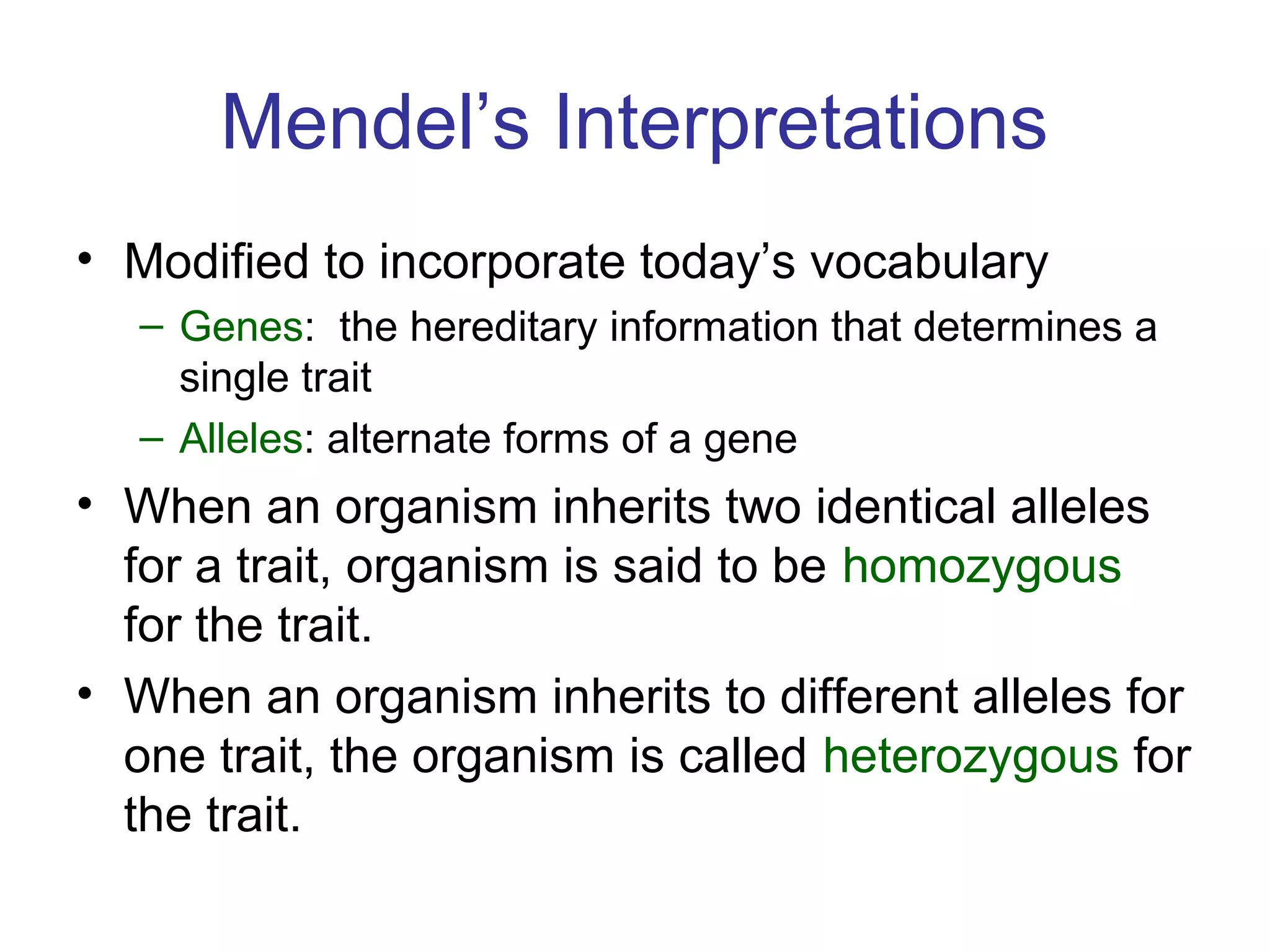 Mendel’s Interpretations

• Modified to incorporate today’s vocabulary
– Genes: the hereditary information that determines a single trait
– Alleles: alternate forms of a gene
• When an organism inherits two identical alleles for a trait, organism is said to be homozygous for the trait.
• When an organism inherits to different alleles for one trait, the organism is called heterozygous for the trait.